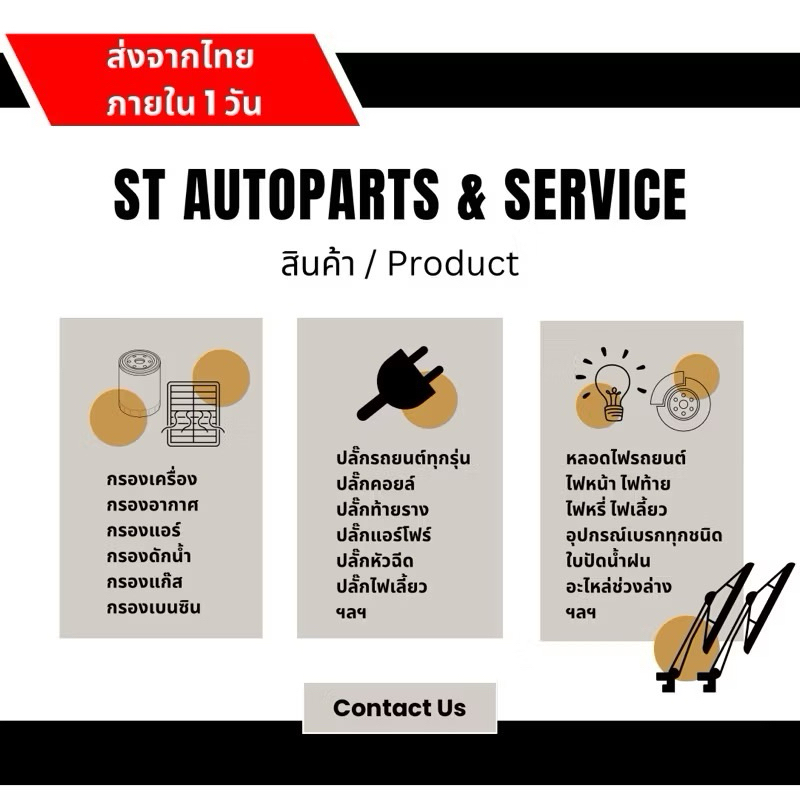 ส่งจากไทย
ภายใน 1 วัน

ST AUTOPARTS & SERVICE

สินค้า / Product

กรองเครื่อง
กรองอากาศ
กรองแอร์
กรองดักน้ำ
กรองแก๊ส
กรองเบนซิน

ปลั๊กรถยนต์ทุกรุ่น
ปลั๊กคอยล์
ปลั๊กท้ายราง
ปลั๊กแอร์โฟร์
ปลั๊กหัวฉีด
ปลั๊กไฟเลี้ยว
ฯลฯ

หลอดไฟรถยนต์
ไฟหน้า ไฟท้าย
ไฟหรี่ ไฟเลี้ยว
อุปกรณ์เบรกทุกชนิด
ใบปัดน้ำฝน
อะไหล่ช่วงล่าง
ฯลฯ

Contact Us